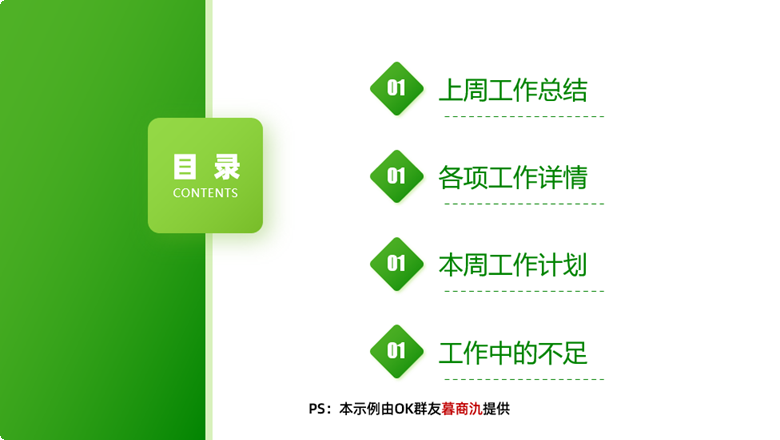 目 录
CONTENTS

01 上周工作总结

01 各项工作详情

01 本周工作计划

01 工作中的不足

PS：本示例由OK群友暮商氿提供